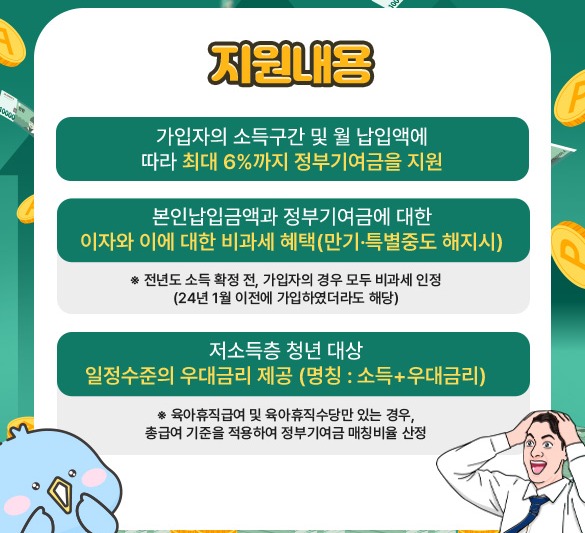 지원내용

가입자의 소득구간 및 월 납입액에 따라 최대 6%까지 정부기여금을 지원

본인납입금액과 정부기여금에 대한 이자와 이에 대한 비과세 혜택(만기·특별중도 해지시)

※ 전년도 소득 확정 전, 가입자의 경우 모두 비과세 인정 (24년 1월 이전에 가입하였더라도 해당)

저소득층 청년 대상 일정수준의 우대금리 제공 (명칭 : 소득+우대금리)

※ 육아휴직급여 및 육아휴직수당만 있는 경우, 총급여 기준을 적용하여 정부기여금 매칭비율 산정